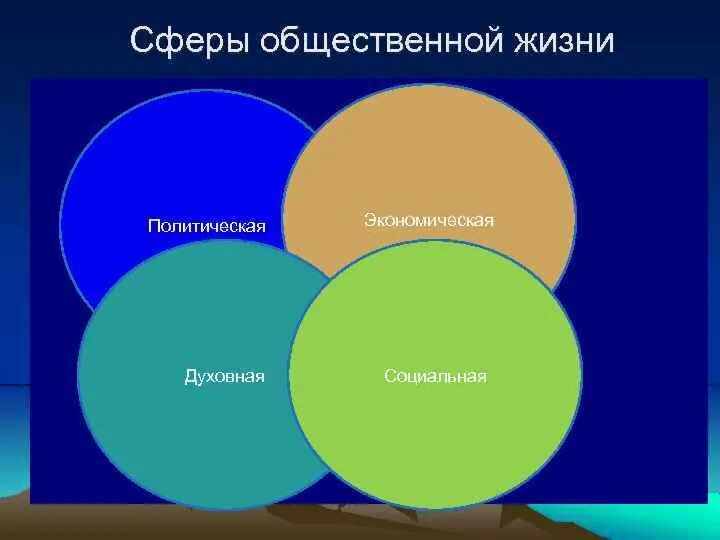 Сферы общественной жизни

Политическая

Экономическая

Духовная

Социальная